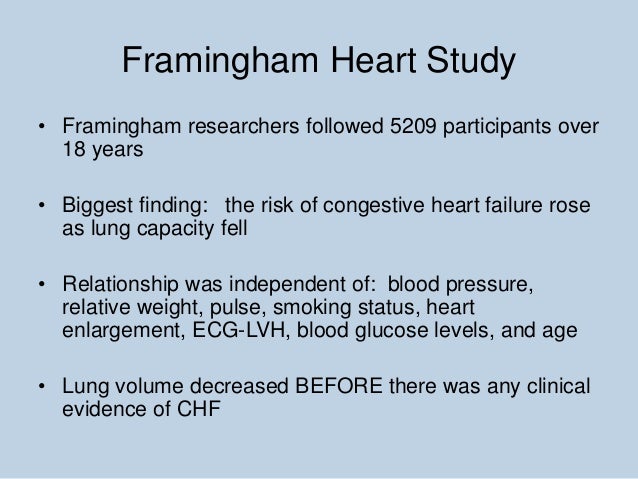 Framingham Heart Study

• Framingham researchers followed 5209 participants over 18 years

• Biggest finding: the risk of congestive heart failure rose as lung capacity fell

• Relationship was independent of: blood pressure, relative weight, pulse, smoking status, heart enlargement, ECG-LVH, blood glucose levels, and age

• Lung volume decreased BEFORE there was any clinical evidence of CHF